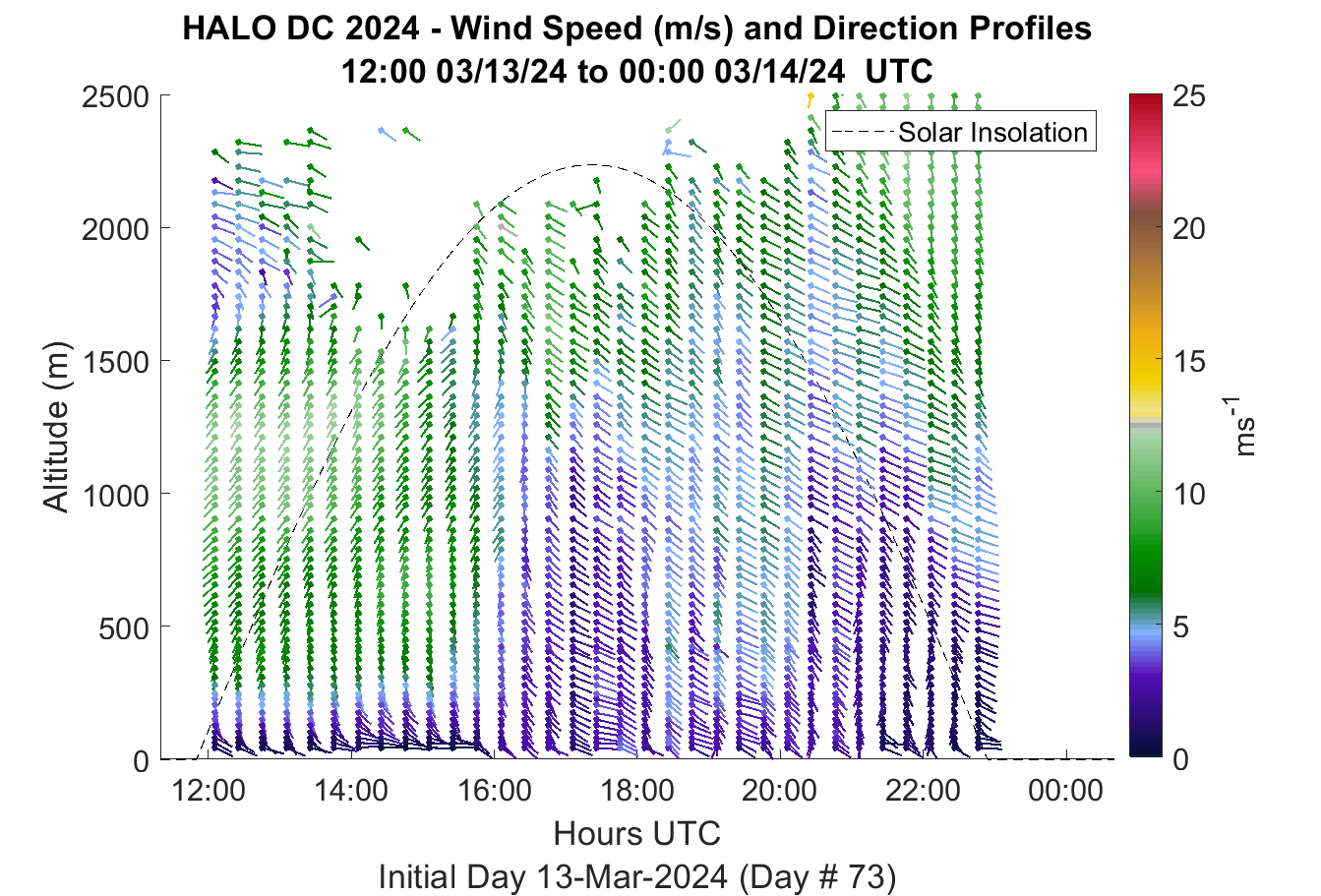 HALO DC 2024 - Wind Speed (m/s) and Direction Profiles
12:00 03/13/24 to 00:00 03/14/24 UTC

Solar Insolation

Altitude (m)

2500
2000
1500
1000
500
0

12:00
14:00
16:00
18:00
20:00
22:00
00:00

Hours UTC
Initial Day 13-Mar-2024 (Day # 73)

25
20
15
10
5
0
$ms^{-1}$